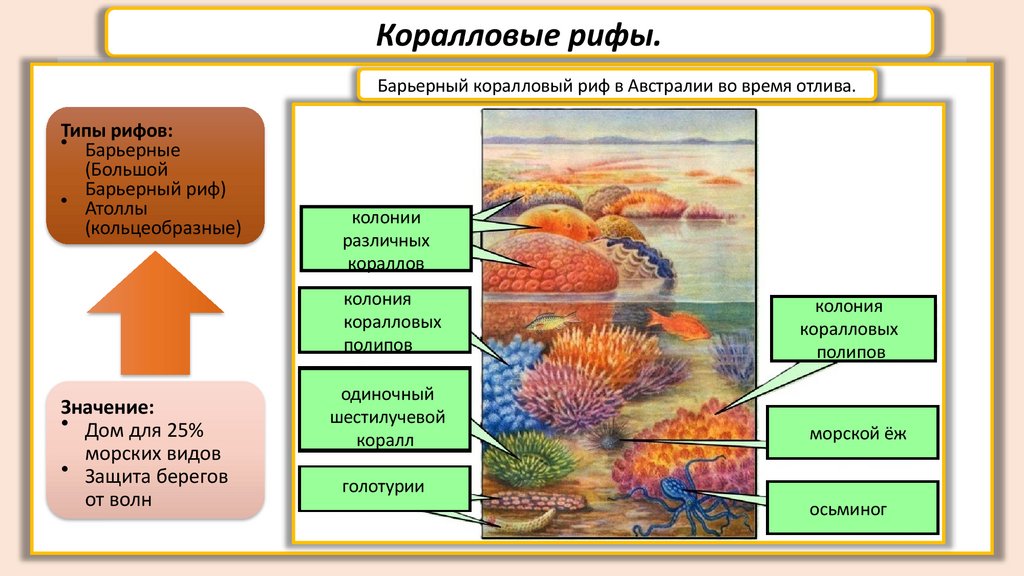 Коралловые рифы.

Барьерный коралловый риф в Австралии во время отлива.

Типы рифов:
• Барьерные (Большой Барьерный риф)
• Атоллы (кольцеобразные)

Значение:
• Дом для 25% морских видов
• Защита берегов от волн

колонии различных кораллов

колония коралловых полипов

одиночный шестилучевой коралл

голотурии

колония коралловых полипов

морской ёж

осьминог